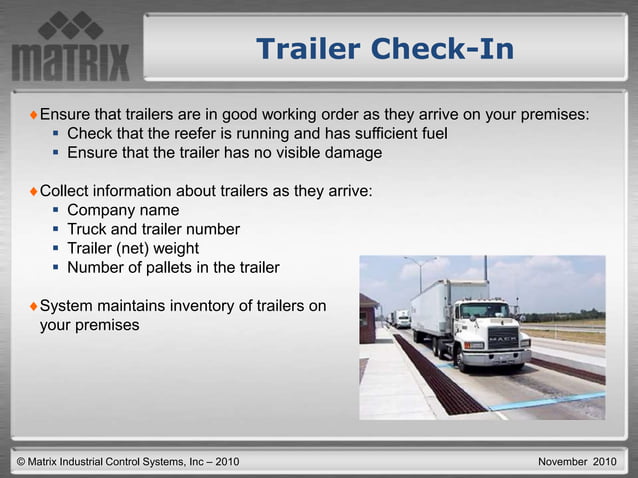 MATRIX

Trailer Check-In

♦ Ensure that trailers are in good working order as they arrive on your premises:
▪ Check that the reefer is running and has sufficient fuel
▪ Ensure that the trailer has no visible damage

♦ Collect information about trailers as they arrive:
▪ Company name
▪ Truck and trailer number
▪ Trailer (net) weight
▪ Number of pallets in the trailer

♦ System maintains inventory of trailers on your premises

MACK

© Matrix Industrial Control Systems, Inc – 2010

November 2010